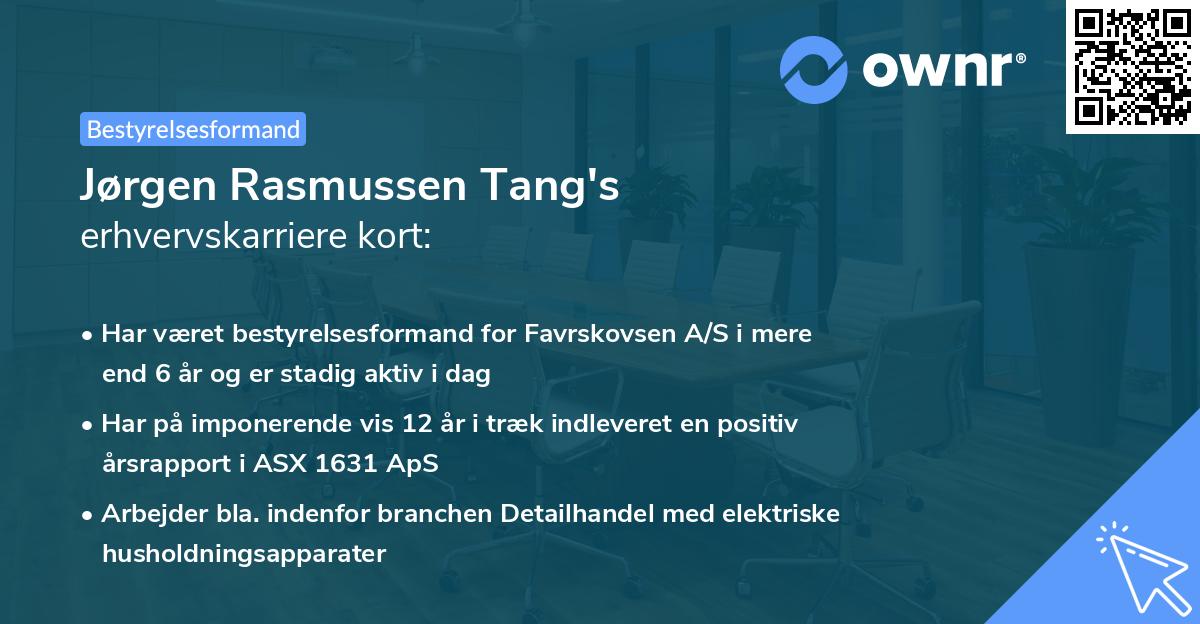 ownr®

Bestyrelsesformand

Jørgen Rasmussen Tang's
erhvervskarriere kort:

• Har været bestyrelsesformand for Favrskovsen A/S i mere end 6 år og er stadig aktiv i dag

• Har på imponerende vis 12 år i træk indleveret en positiv årsrapport i ASX 1631 ApS

• Arbejder bla. indenfor branchen Detailhandel med elektriske husholdningsapparater